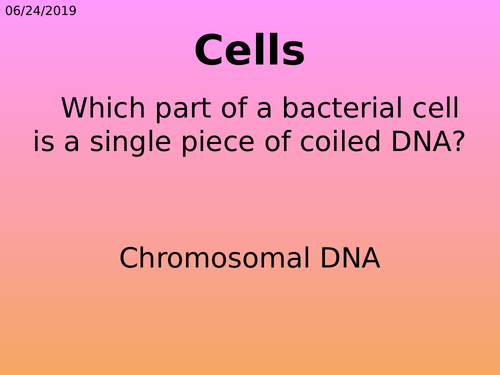 06/24/2019

Cells

Which part of a bacterial cell is a single piece of coiled DNA?

Chromosomal DNA